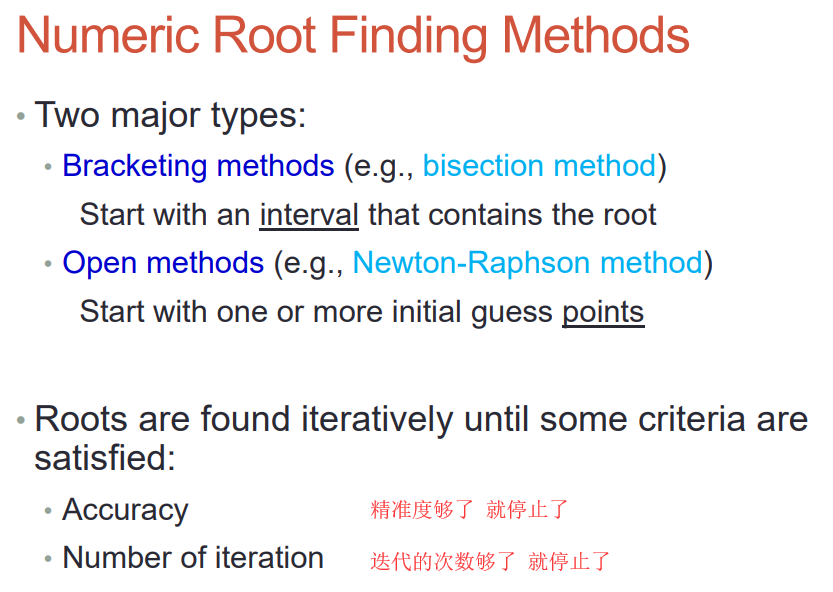 Numeric Root Finding Methods

• Two major types:

• Bracketing methods (e.g., bisection method)
Start with an interval that contains the root

• Open methods (e.g., Newton-Raphson method)
Start with one or more initial guess points

• Roots are found iteratively until some criteria are satisfied:

• Accuracy 精准度够了 就停止了

• Number of iteration 迭代的次数够了 就停止了